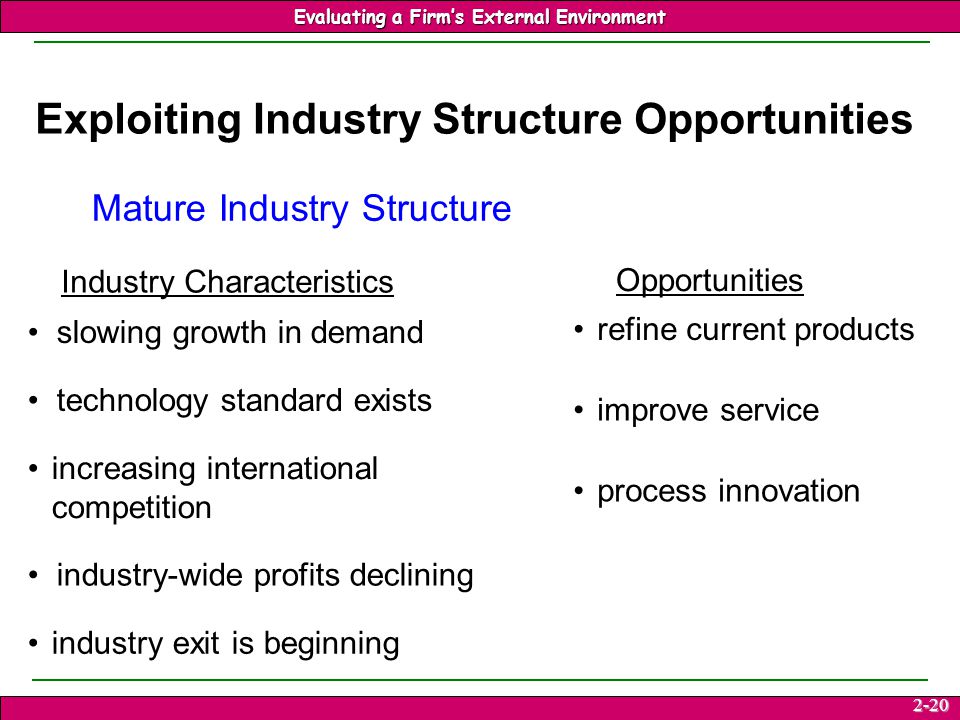 Evaluating a Firm's External Environment

Exploiting Industry Structure Opportunities

Mature Industry Structure

Industry Characteristics

• slowing growth in demand

• technology standard exists

• increasing international competition

• industry-wide profits declining

• industry exit is beginning

Opportunities

• refine current products

• improve service

• process innovation

2-20